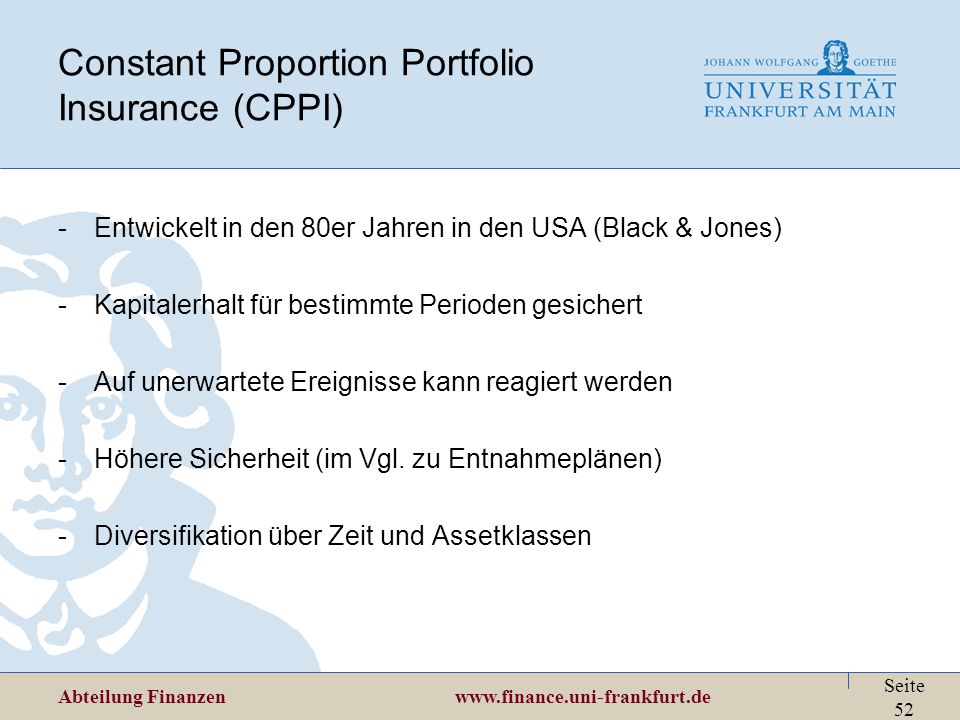 Constant Proportion Portfolio Insurance (CPPI)

JOHANN WOLFGANG GOETHE
UNIVERSITÄT
FRANKFURT AM MAIN

- Entwickelt in den 80er Jahren in den USA (Black & Jones)

- Kapitalerhalt für bestimmte Perioden gesichert

- Auf unerwartete Ereignisse kann reagiert werden

- Höhere Sicherheit (im Vgl. zu Entnahmeplänen)

- Diversifikation über Zeit und Assetklassen

Abteilung Finanzen www.finance.uni-frankfurt.de

Seite 52